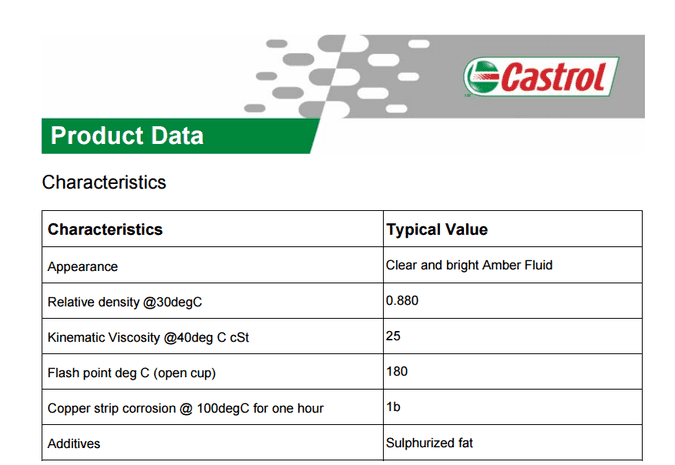 Castrol

Product Data

Characteristics

| Characteristics | Typical Value |
|---|---|
| Appearance | Clear and bright Amber Fluid |
| Relative density @30degC | 0.880 |
| Kinematic Viscosity @40deg C cSt | 25 |
| Flash point deg C (open cup) | 180 |
| Copper strip corrosion @ 100degC for one hour | 1b |
| Additives | Sulphurized fat |